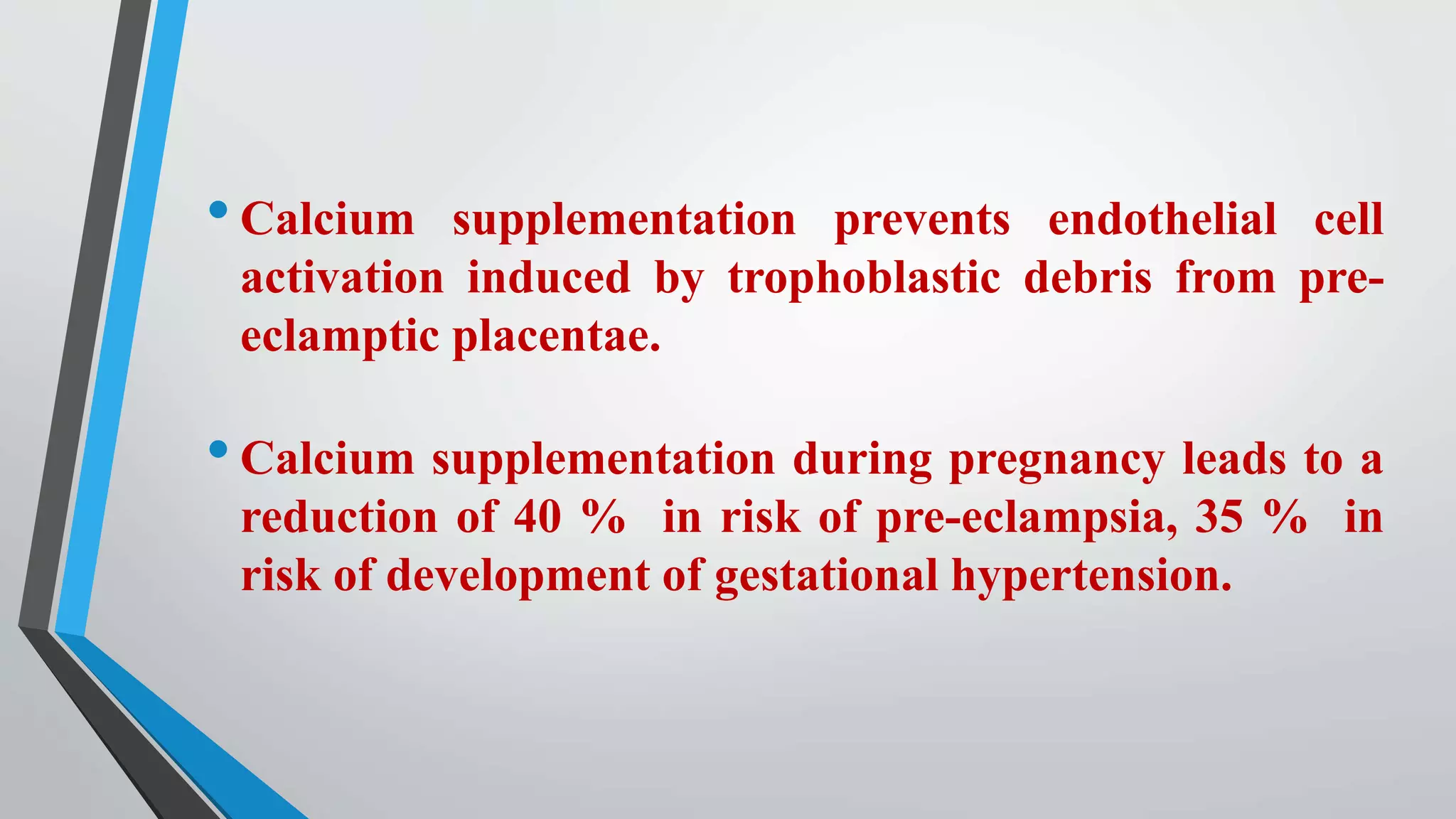 • Calcium supplementation prevents endothelial cell activation induced by trophoblastic debris from pre-eclamptic placentae.

• Calcium supplementation during pregnancy leads to a reduction of 40 % in risk of pre-eclampsia, 35 % in risk of development of gestational hypertension.